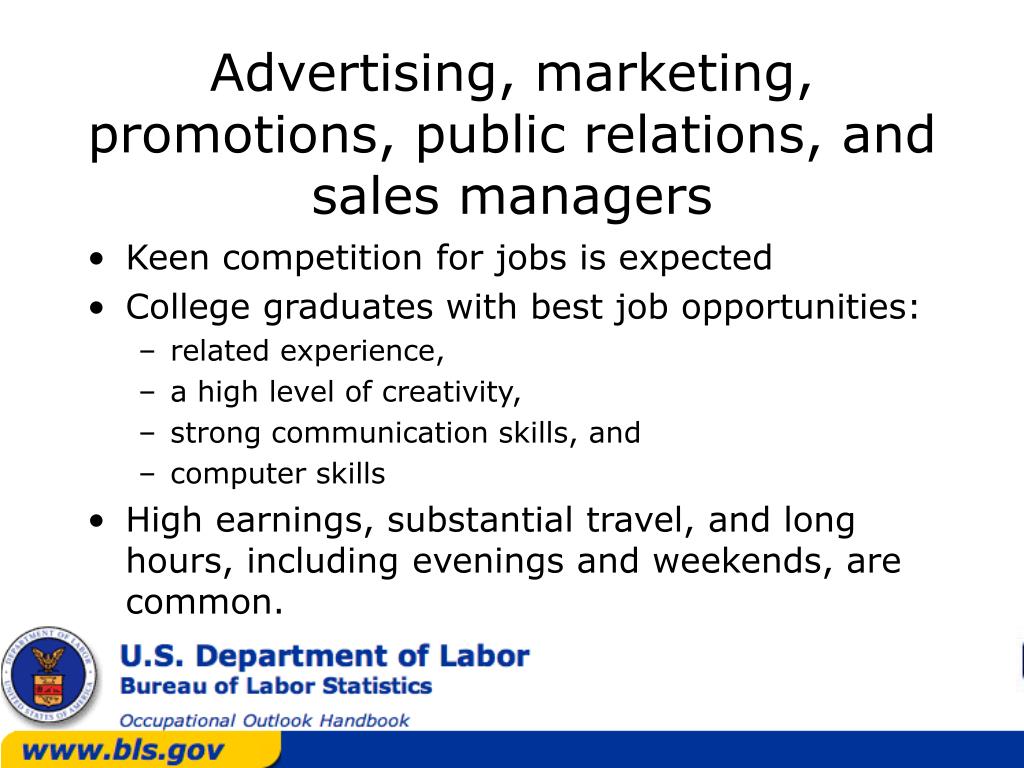 Advertising, marketing, promotions, public relations, and sales managers

• Keen competition for jobs is expected
• College graduates with best job opportunities:
  – related experience,
  – a high level of creativity,
  – strong communication skills, and
  – computer skills
• High earnings, substantial travel, and long hours, including evenings and weekends, are common.

DEPARTMENT OF LABOR UNITED STATES OF AMERICA

U.S. Department of Labor
Bureau of Labor Statistics
Occupational Outlook Handbook

www.bls.gov